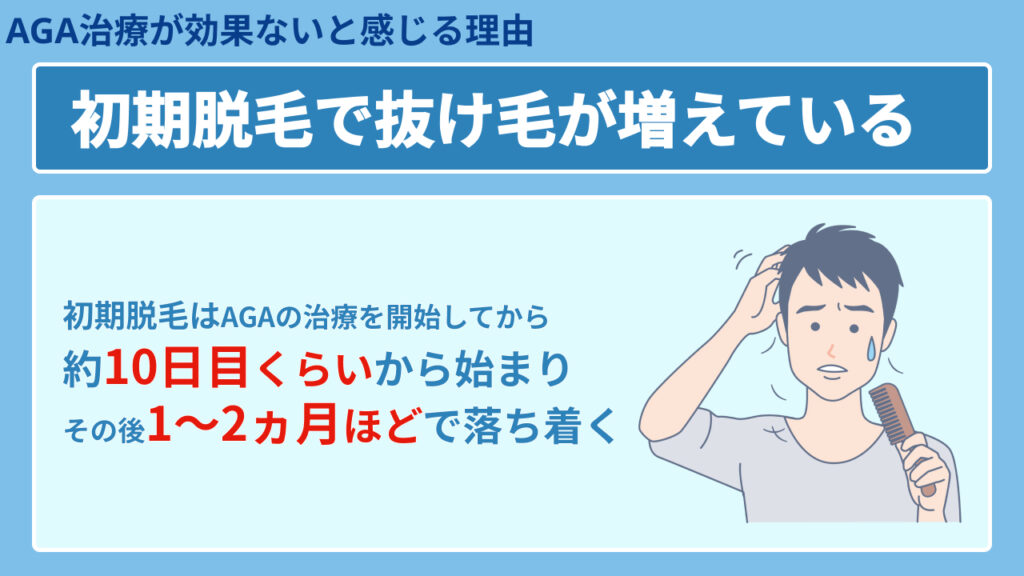 AGA治療が効果ないと感じる理由

初期脱毛で抜け毛が増えている

初期脱毛はAGAの治療を開始してから
約10日目くらいから始まり
その後1〜2ヵ月ほどで落ち着く